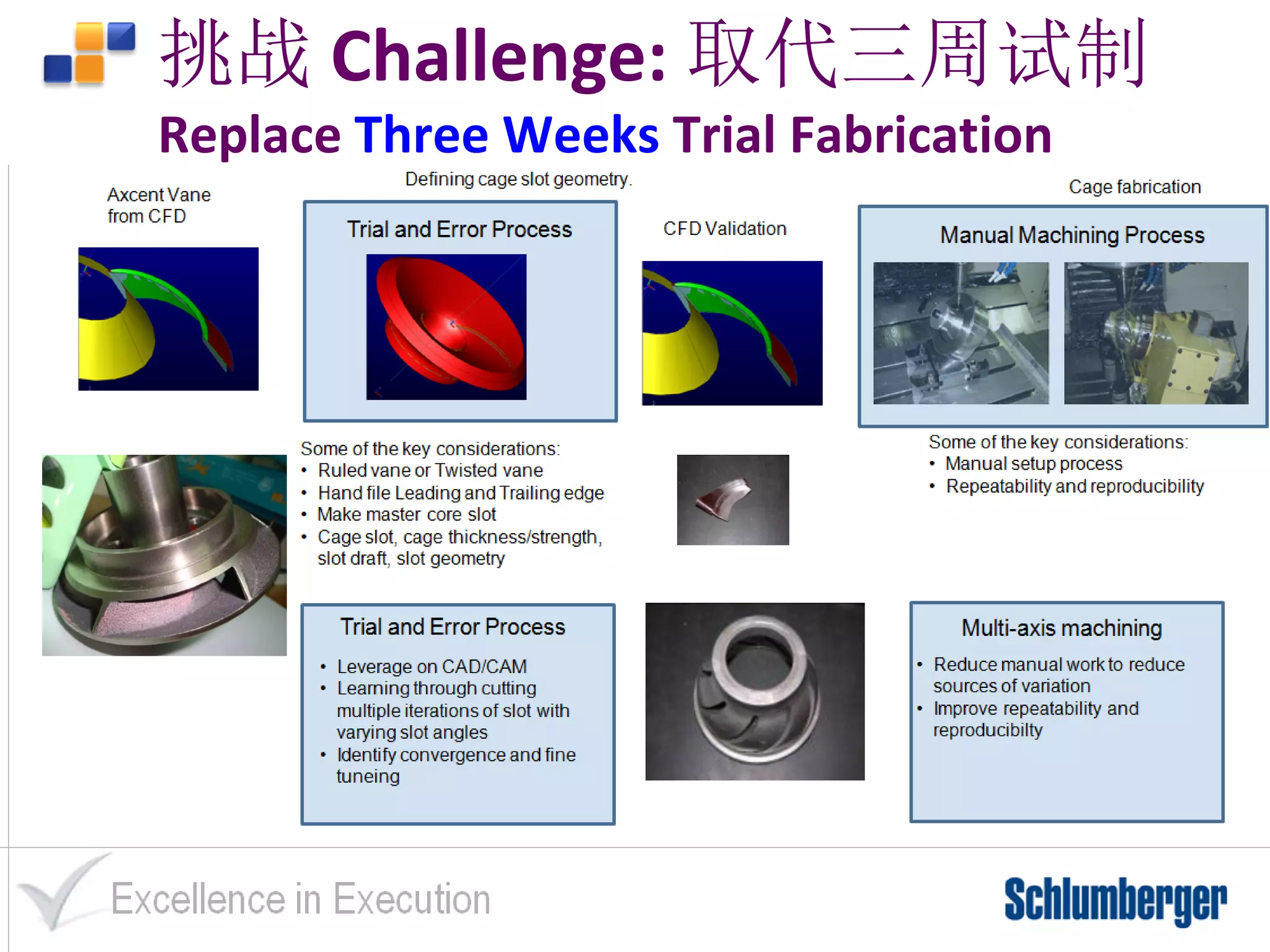 挑战 Challenge: 取代三周试制
Replace Three Weeks Trial Fabrication

Axcent Vane from CFD

Defining cage slot geometry.

Trial and Error Process

CFD Validation

Cage fabrication

Manual Machining Process

Some of the key considerations:
• Ruled vane or Twisted vane
• Hand file Leading and Trailing edge
• Make master core slot
• Cage slot, cage thickness/strength, slot draft, slot geometry

Some of the key considerations:
• Manual setup process
• Repeatability and reproducibility

Trial and Error Process
• Leverage on CAD/CAM
• Learning through cutting multiple iterations of slot with varying slot angles
• Identify convergence and fine tuneing

Multi-axis machining
• Reduce manual work to reduce sources of variation
• Improve repeatability and reproducibilty

Excellence in Execution

Schlumberger